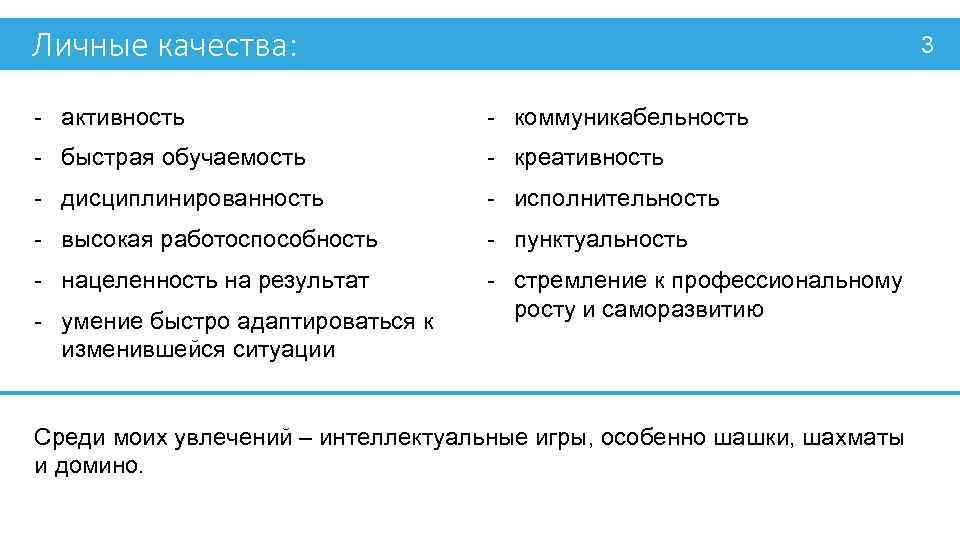 Личные качества:

3

- активность
- быстрая обучаемость
- дисциплинированность
- высокая работоспособность
- нацеленность на результат
- умение быстро адаптироваться к изменившейся ситуации

- коммуникабельность
- креативность
- исполнительность
- пунктуальность
- стремление к профессиональному росту и саморазвитию

Среди моих увлечений – интеллектуальные игры, особенно шашки, шахматы и домино.